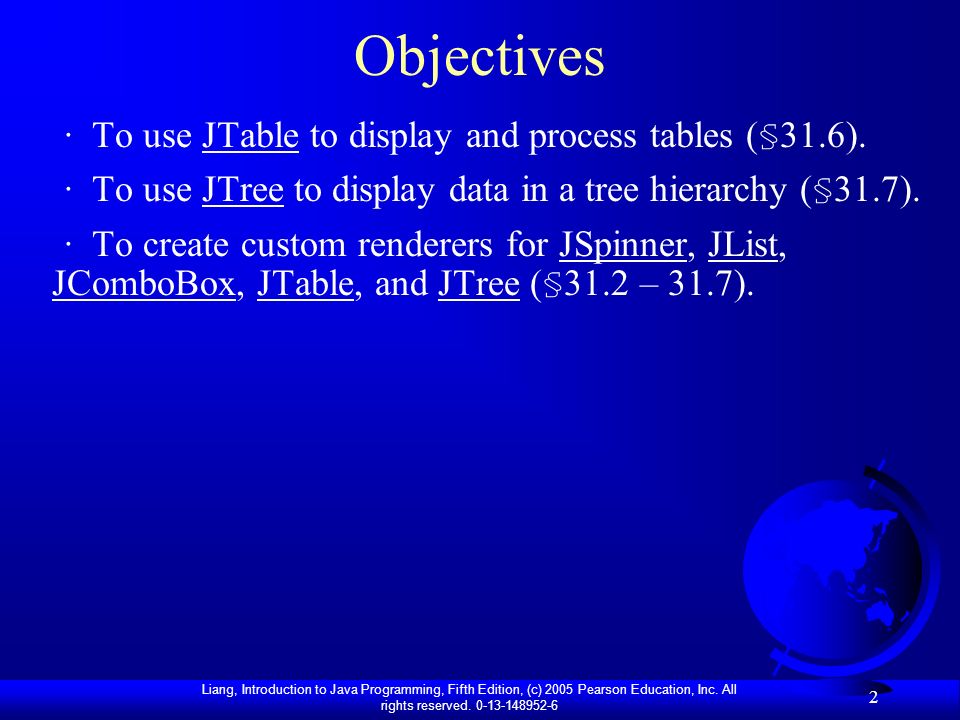 Objectives

· To use JTable to display and process tables (§31.6).

· To use JTree to display data in a tree hierarchy (§31.7).

· To create custom renderers for JSpinner, JList, JComboBox, JTable, and JTree (§31.2 – 31.7).

Liang, Introduction to Java Programming, Fifth Edition, (c) 2005 Pearson Education, Inc. All rights reserved. 0-13-148952-6

2